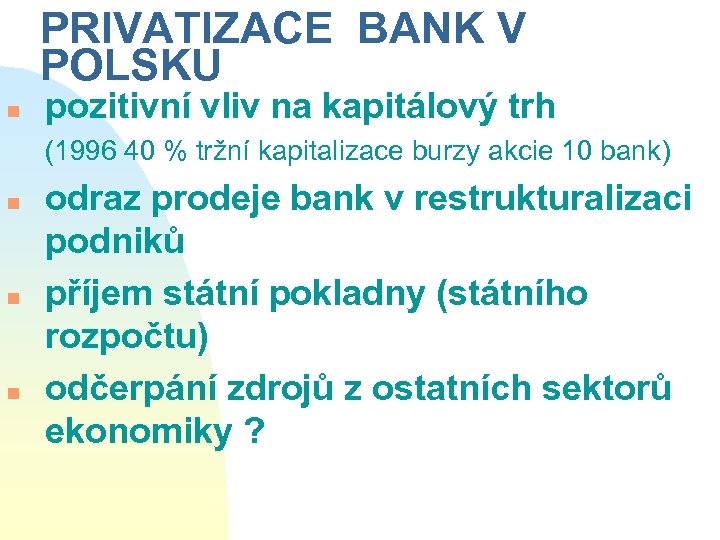 PRIVATIZACE BANK V POLSKU

pozitivní vliv na kapitálový trh

(1996 40 % tržní kapitalizace burzy akcie 10 bank)

odraz prodeje bank v restrukturalizaci podniků

příjem státní pokladny (státního rozpočtu)

odčerpání zdrojů z ostatních sektorů ekonomiky ?